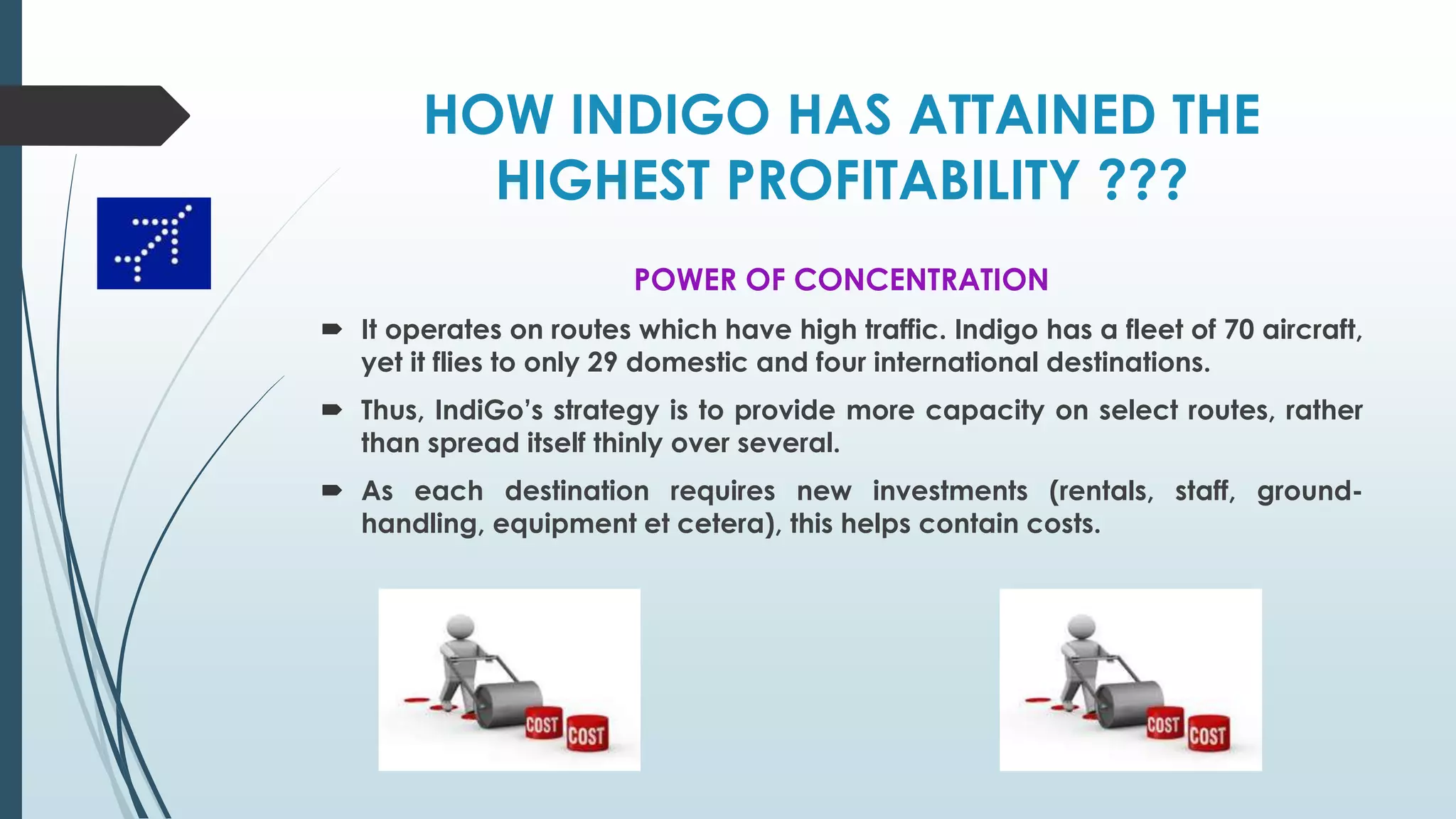 HOW INDIGO HAS ATTAINED THE HIGHEST PROFITABILITY ???

POWER OF CONCENTRATION

➨ It operates on routes which have high traffic. Indigo has a fleet of 70 aircraft, yet it flies to only 29 domestic and four international destinations.

➨ Thus, IndiGo's strategy is to provide more capacity on select routes, rather than spread itself thinly over several.

➨ As each destination requires new investments (rentals, staff, ground-handling, equipment et cetera), this helps contain costs.

COST COST

COST COST